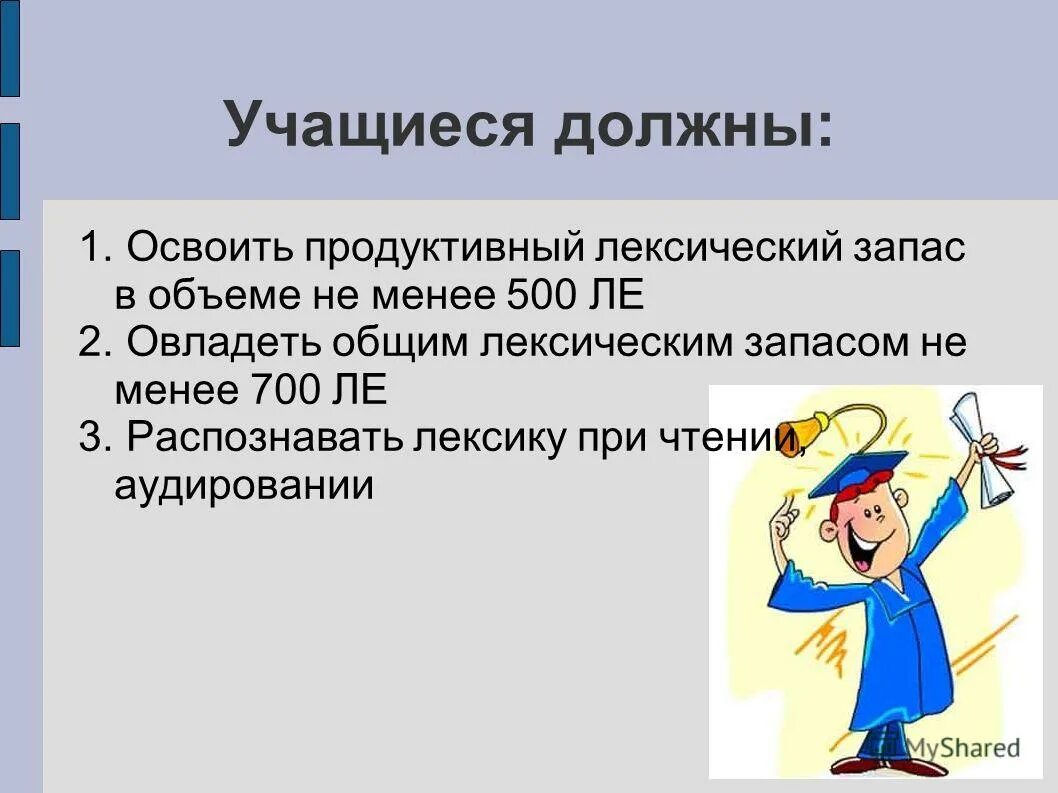 Учащиеся должны:

1. Освоить продуктивный лексический запас в объеме не менее 500 ЛЕ
2. Овладеть общим лексическим запасом не менее 700 ЛЕ
3. Распознавать лексику при чтении, аудировании

MyShared